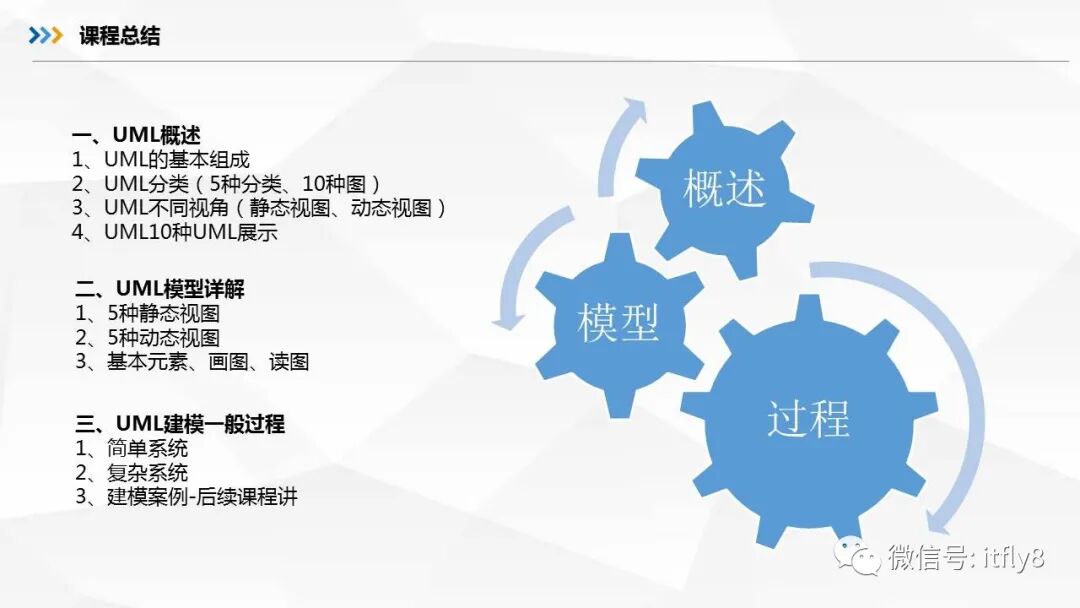 课程总结

一、UML概述
1、UML的基本组成
2、UML分类（5种分类、10种图）
3、UML不同视角（静态视图、动态视图）
4、UML10种UML展示

二、UML模型详解
1、5种静态视图
2、5种动态视图
3、基本元素、画图、读图

三、UML建模一般过程
1、简单系统
2、复杂系统
3、建模案例-后续课程讲

概述
模型
过程

微信号: itfly8